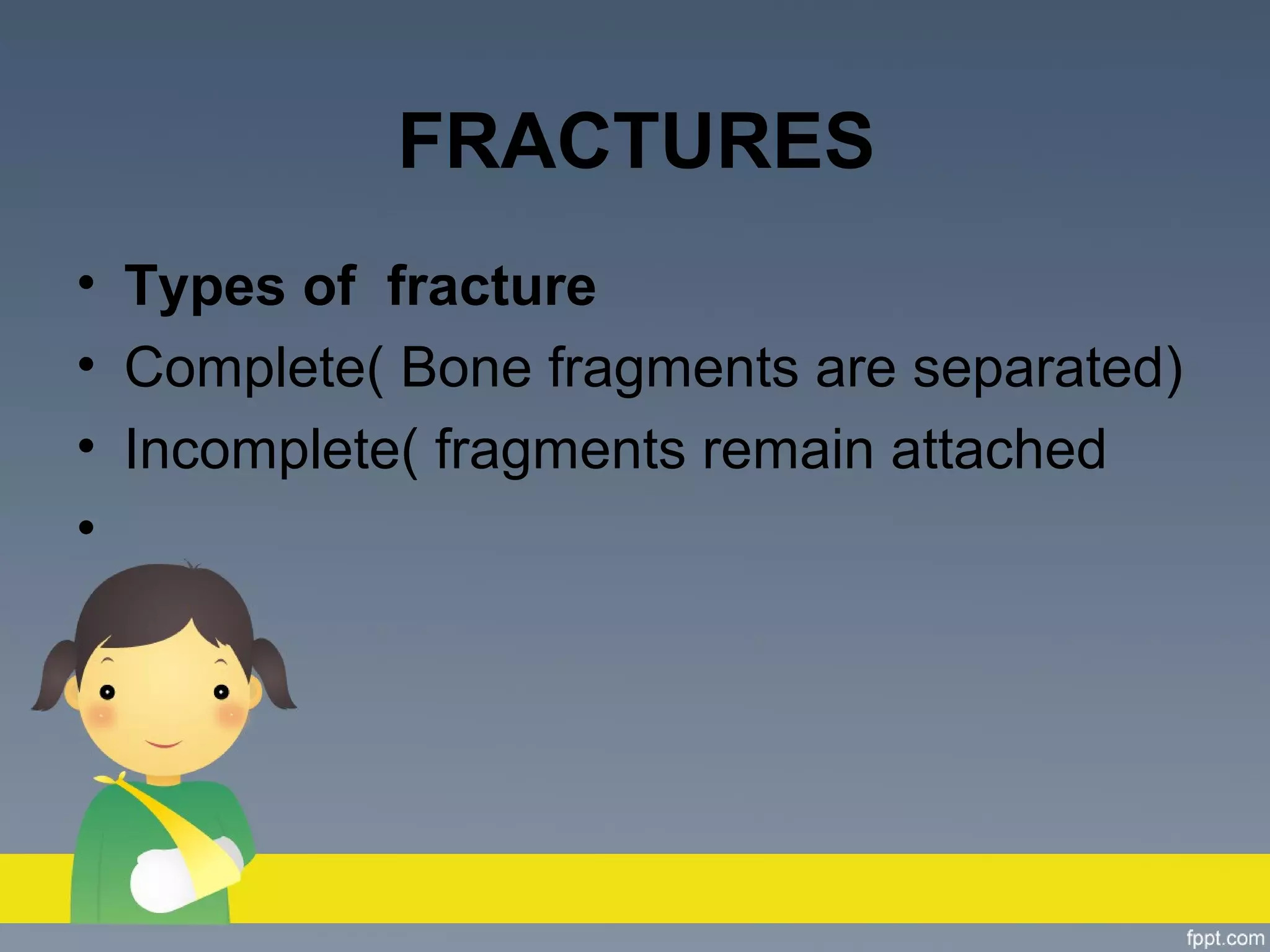 FRACTURES

• Types of fracture
• Complete( Bone fragments are separated)
• Incomplete( fragments remain attached
•

fppt.com